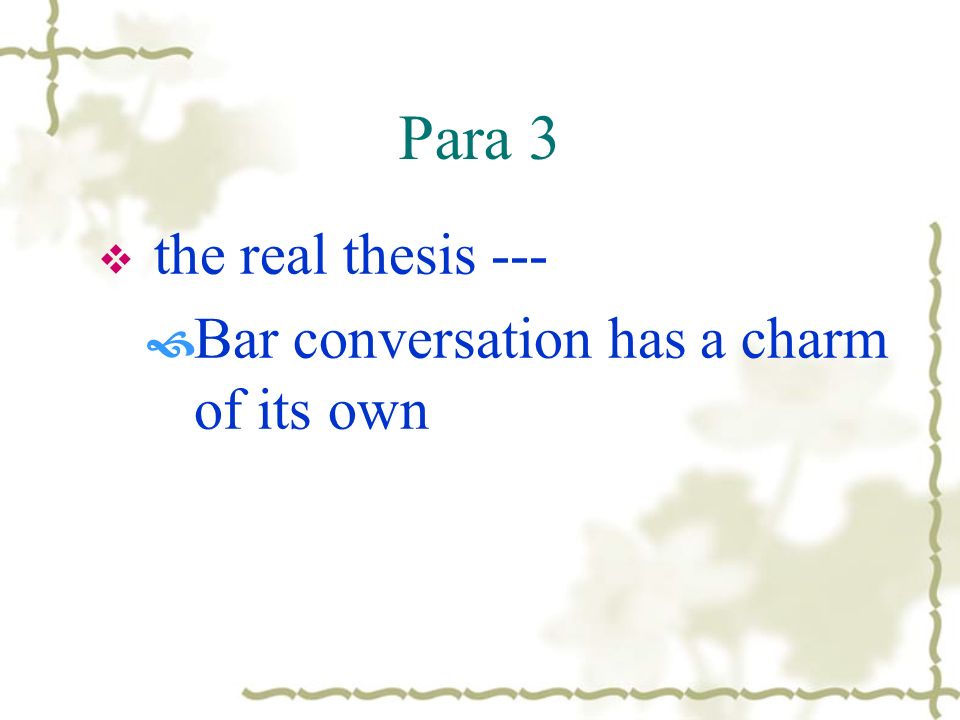 Para 3

the real thesis ---

Bar conversation has a charm of its own